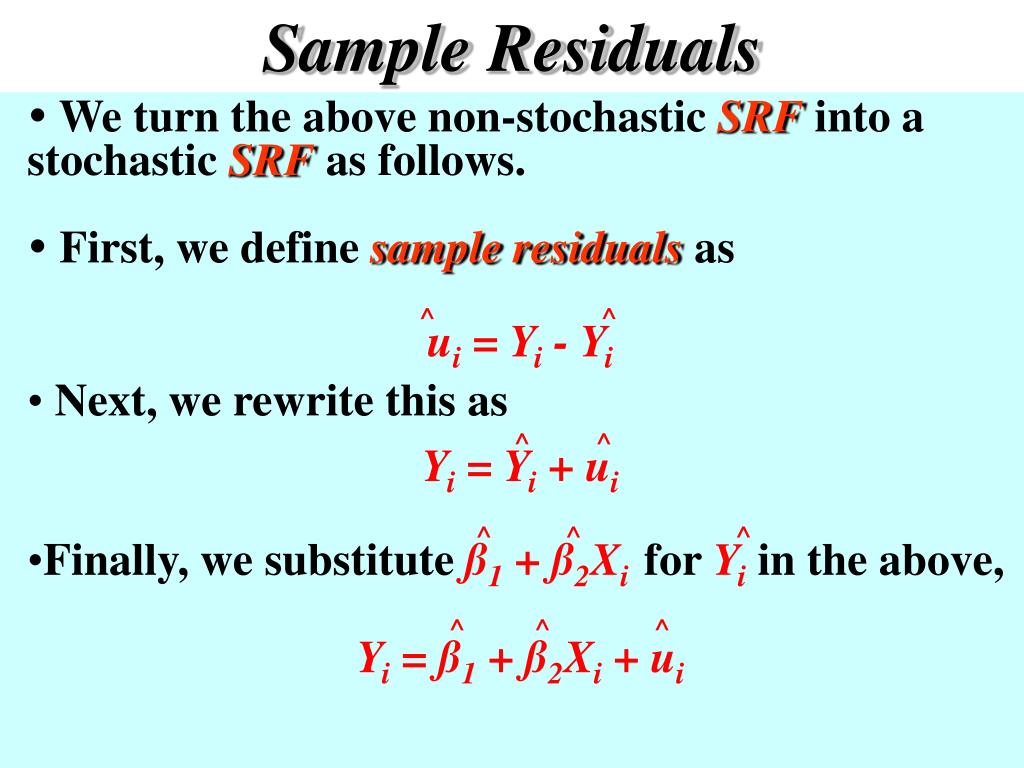 Sample Residuals

• We turn the above non-stochastic SRF into a stochastic SRF as follows.

• First, we define sample residuals as

$\hat{u}_i = Y_i - \hat{Y}_i$

• Next, we rewrite this as

$Y_i = \hat{Y}_i + \hat{u}_i$

•Finally, we substitute $\hat{\beta}_1 + \hat{\beta}_2 X_i$ for $\hat{Y}_i$ in the above,

$Y_i = \hat{\beta}_1 + \hat{\beta}_2 X_i + \hat{u}_i$